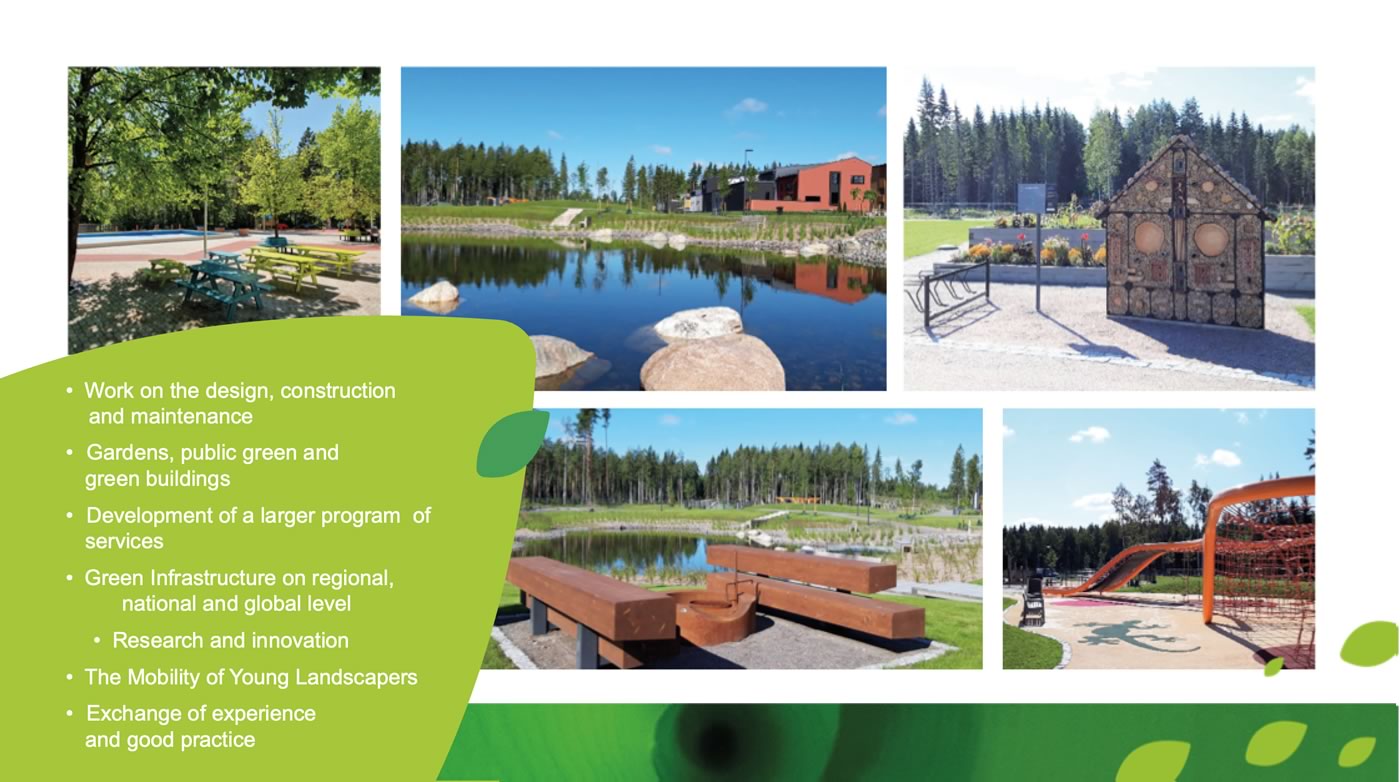 • Work on the design, construction and maintenance
• Gardens, public green and green buildings
• Development of a larger program of services
• Green Infrastructure on regional, national and global level
• Research and innovation
• The Mobility of Young Landscapers
• Exchange of experience and good practice